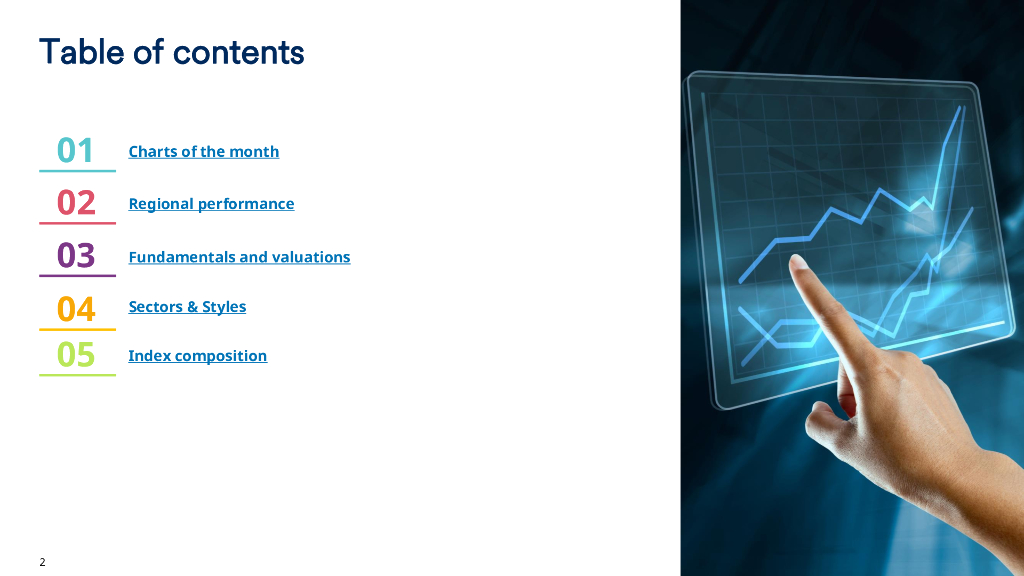 Table of contents

01 Charts of the month

02 Regional performance

03 Fundamentals and valuations

04 Sectors & Styles

05 Index composition

2